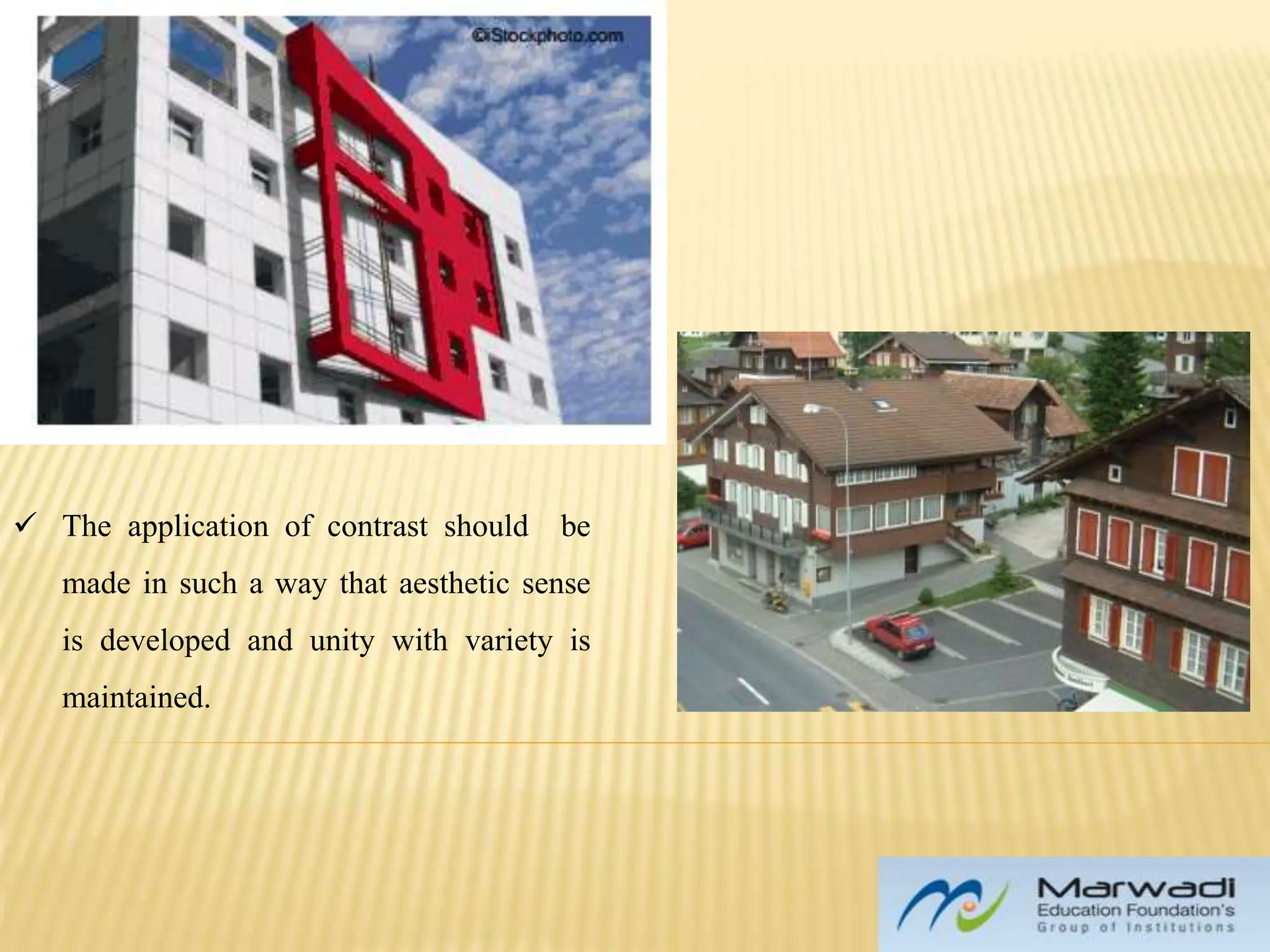 ©iStockphoto.com

✓ The application of contrast should be made in such a way that aesthetic sense is developed and unity with variety is maintained.

Marwadi
Education Foundation's
Group of Institutions